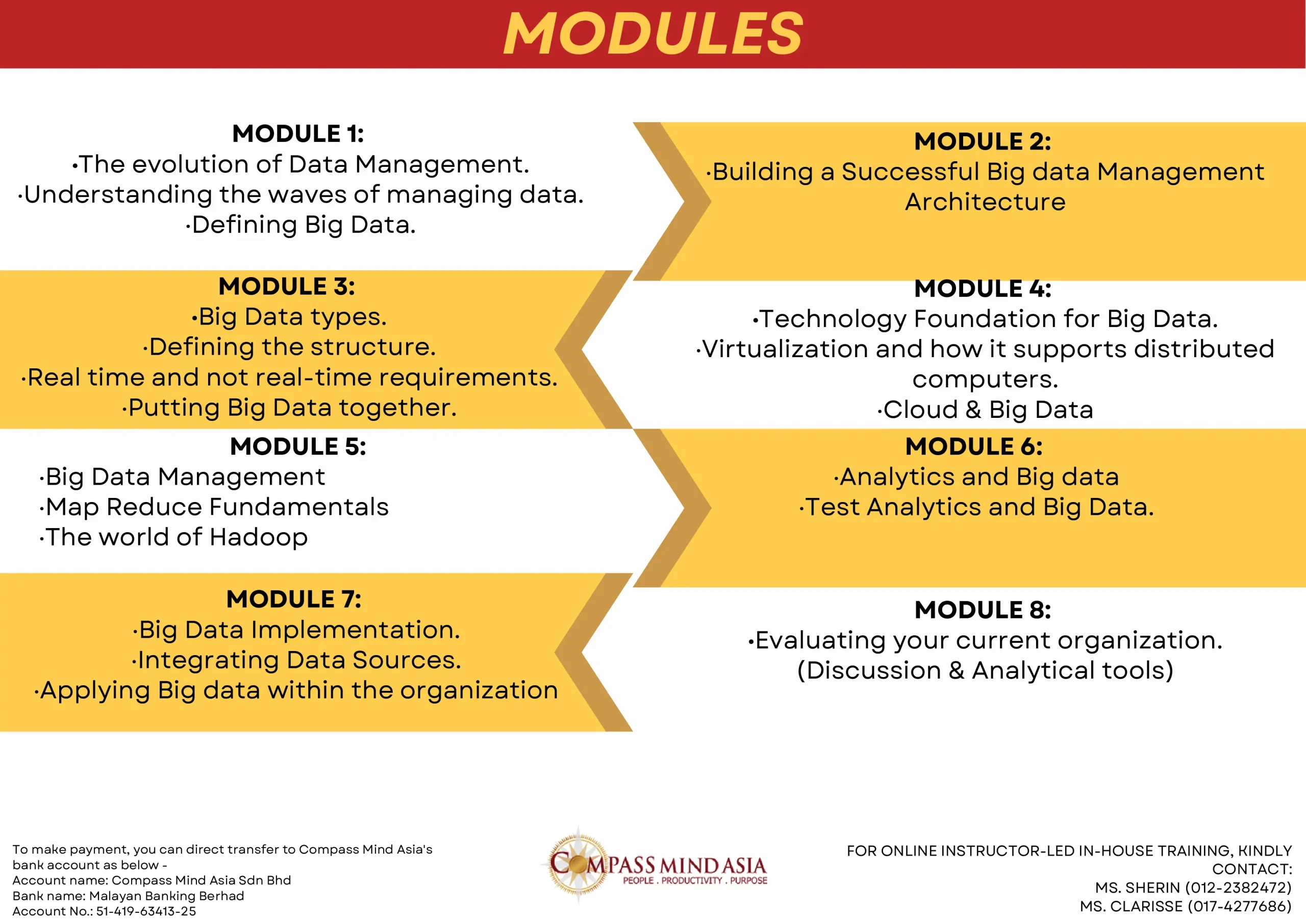 MODULES

MODULE 1:
·The evolution of Data Management.
·Understanding the waves of managing data.
·Defining Big Data.

MODULE 2:
·Building a Successful Big data Management Architecture

MODULE 3:
·Big Data types.
·Defining the structure.
·Real time and not real-time requirements.
·Putting Big Data together.

MODULE 4:
·Technology Foundation for Big Data.
·Virtualization and how it supports distributed computers.
·Cloud & Big Data

MODULE 5:
·Big Data Management
·Map Reduce Fundamentals
·The world of Hadoop

MODULE 6:
·Analytics and Big data
·Test Analytics and Big Data.

MODULE 7:
·Big Data Implementation.
·Integrating Data Sources.
·Applying Big data within the organization

MODULE 8:
·Evaluating your current organization. (Discussion & Analytical tools)

To make payment, you can direct transfer to Compass Mind Asia's bank account as below -
Account name: Compass Mind Asia Sdn Bhd
Bank name: Malayan Banking Berhad
Account No.: 51-419-63413-25

COMPASS MIND ASIA
PEOPLE . PRODUCTIVITY . PURPOSE

FOR ONLINE INSTRUCTOR-LED IN-HOUSE TRAINING, KINDLY CONTACT:
MS. SHERIN (012-2382472)
MS. CLARISSE (017-4277686)